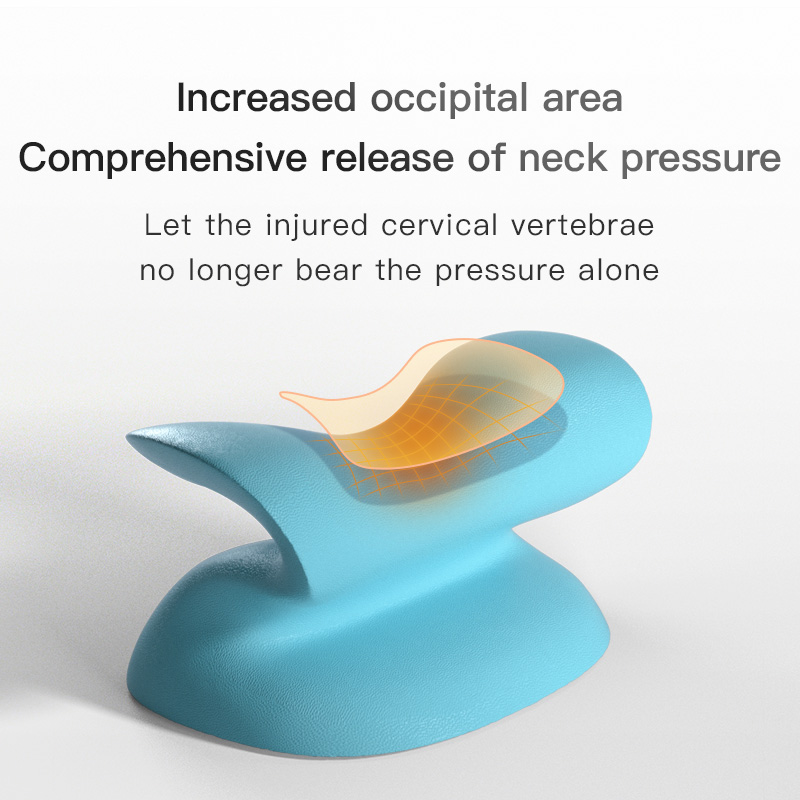 Increased occipital area
Comprehensive release of neck pressure

Let the injured cervical vertebrae no longer bear the pressure alone